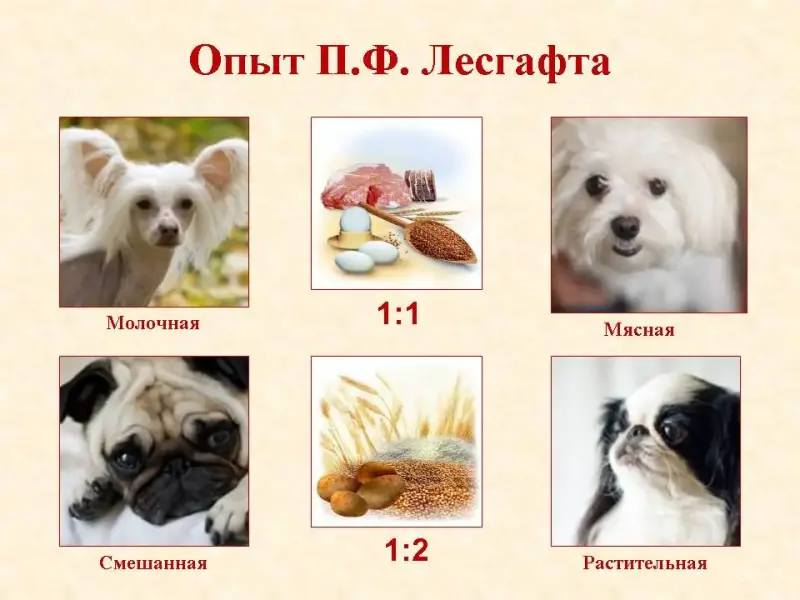 Опыт П.Ф. Лесгафта

Молочная

1:1

Мясная

Смешанная

1:2

Растительная